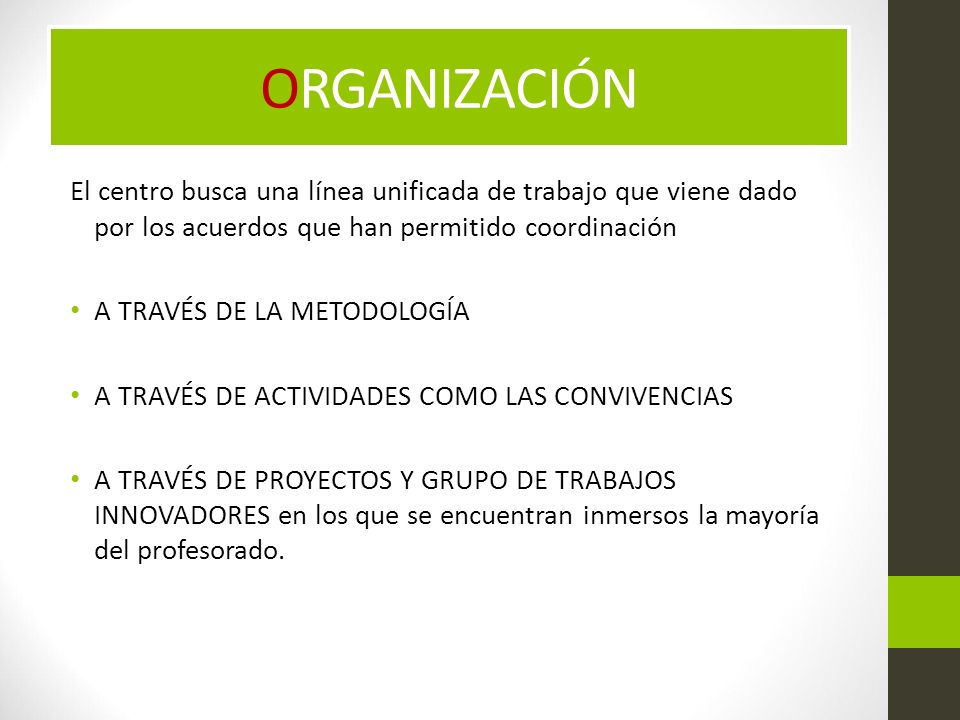 ORGANIZACIÓN

El centro busca una línea unificada de trabajo que viene dado por los acuerdos que han permitido coordinación

• A TRAVÉS DE LA METODOLOGÍA

• A TRAVÉS DE ACTIVIDADES COMO LAS CONVIVENCIAS

• A TRAVÉS DE PROYECTOS Y GRUPO DE TRABAJOS INNOVADORES en los que se encuentran inmersos la mayoría del profesorado.